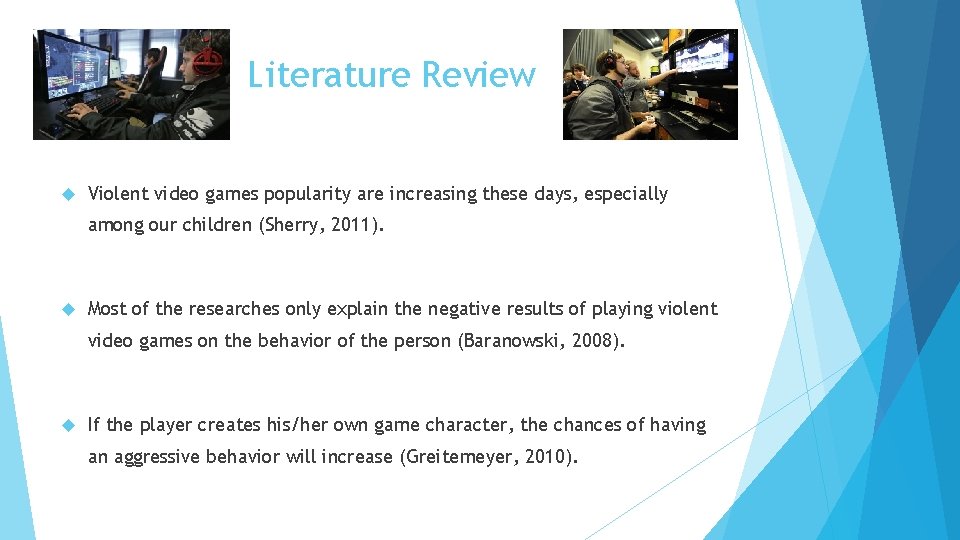 Literature Review

Violent video games popularity are increasing these days, especially among our children (Sherry, 2011).

Most of the researches only explain the negative results of playing violent video games on the behavior of the person (Baranowski, 2008).

If the player creates his/her own game character, the chances of having an aggressive behavior will increase (Greitemeyer, 2010).